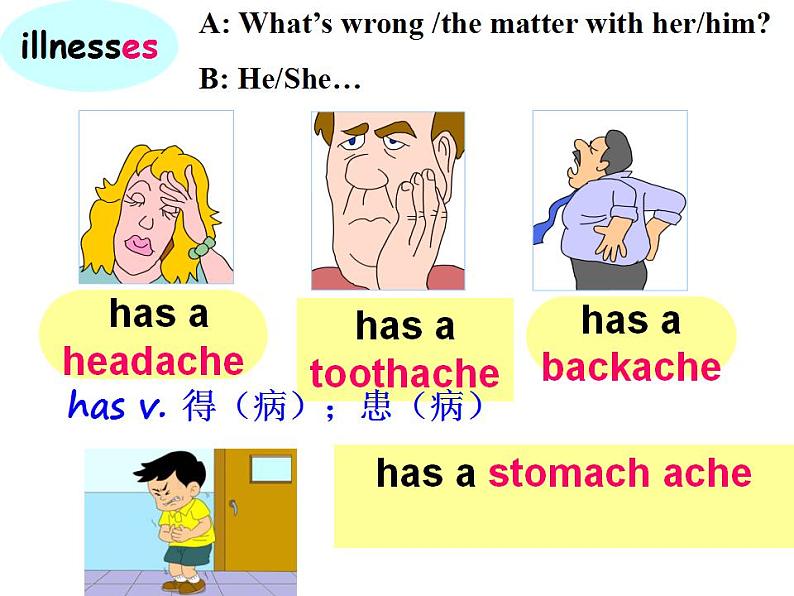 illnesses

A: What's wrong /the matter with her/him?

B: He/She…

has a headache

has a toothache

has a backache

has v. 得（病）；患（病）

has a stomach ache